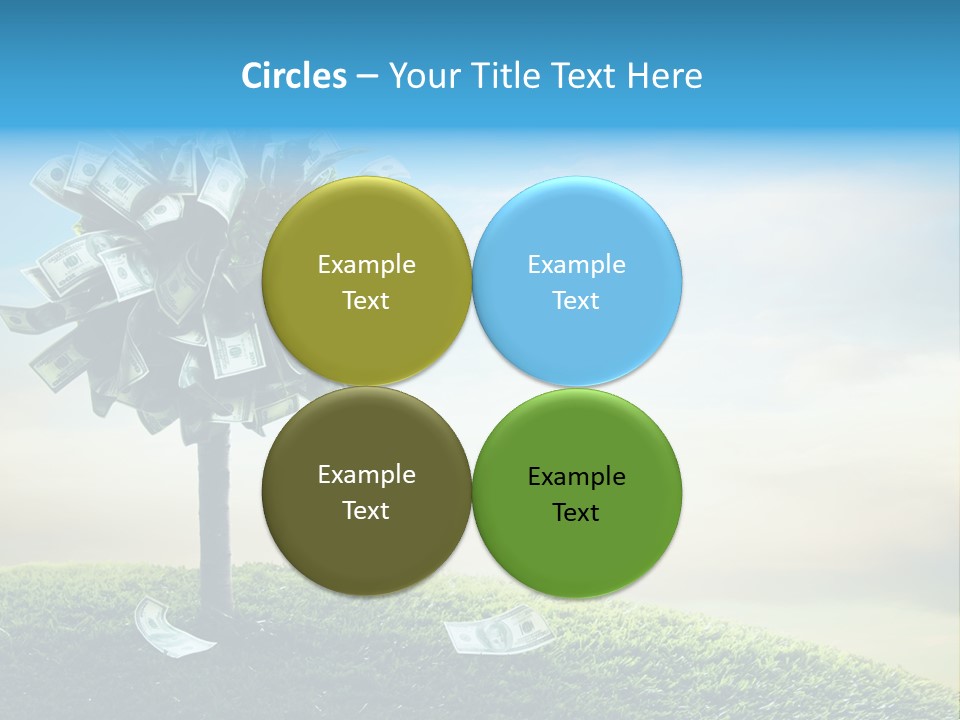 Circles – Your Title Text Here

Example Text

Example Text

Example Text

Example Text